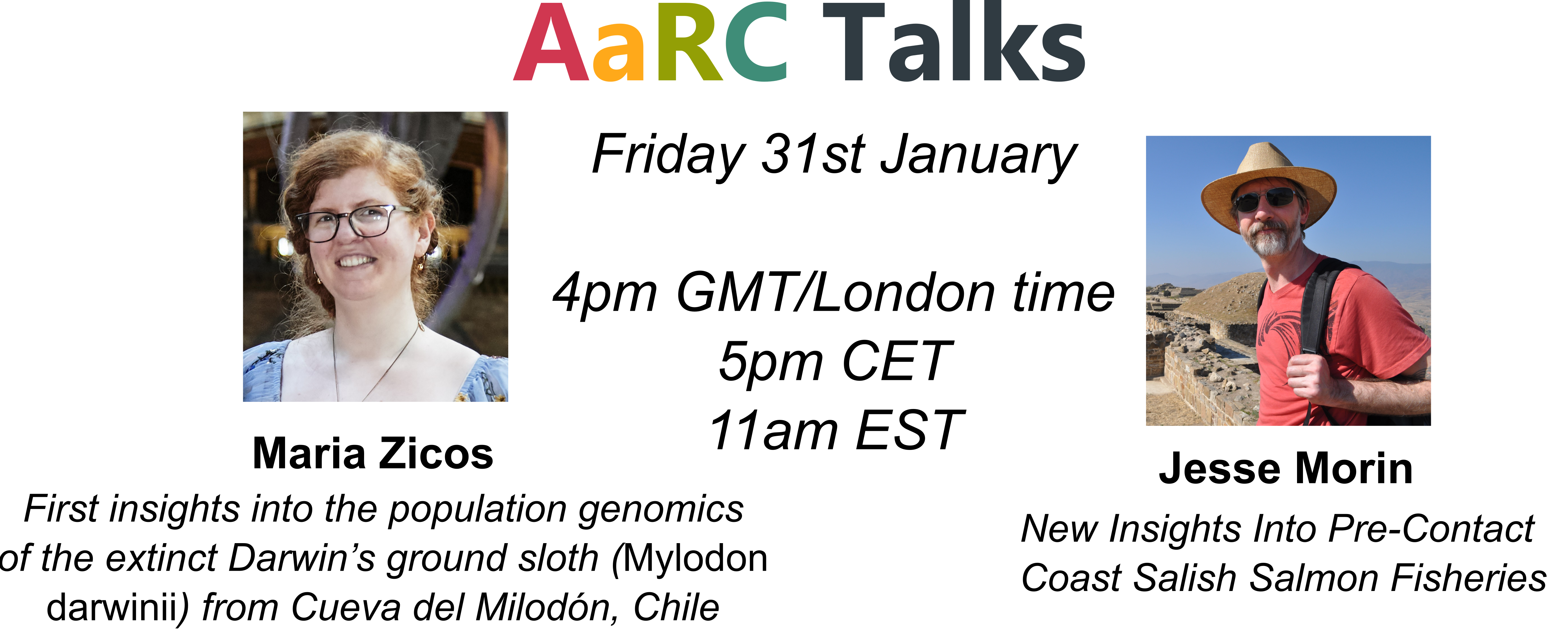 AaRC Talks

Friday 31st January

4pm GMT/London time
5pm CET
11am EST

Maria Zicos

First insights into the population genomics of the extinct Darwin's ground sloth (Mylodon darwinii) from Cueva del Milodón, Chile

Jesse Morin

New Insights Into Pre-Contact Coast Salish Salmon Fisheries